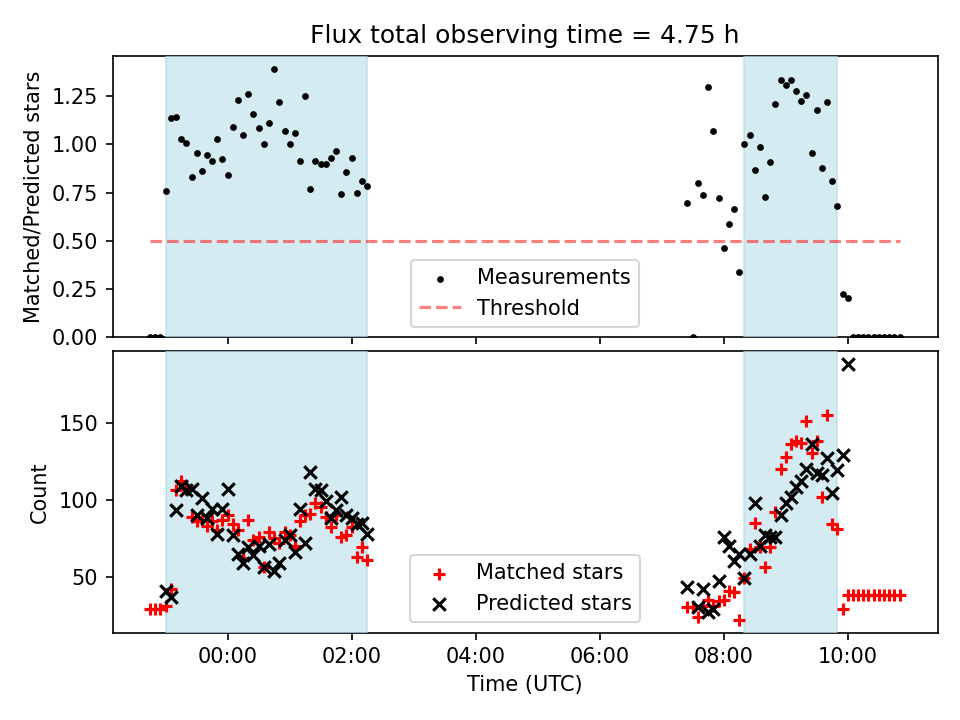 Flux total observing time = 4.75 h

Matched/Predicted stars

1.25
1.00
0.75
0.50
0.25
0.00

Measurements
Threshold

Count

150
100
50

Matched stars
Predicted stars

00:00
02:00
04:00
06:00
08:00
10:00

Time (UTC)